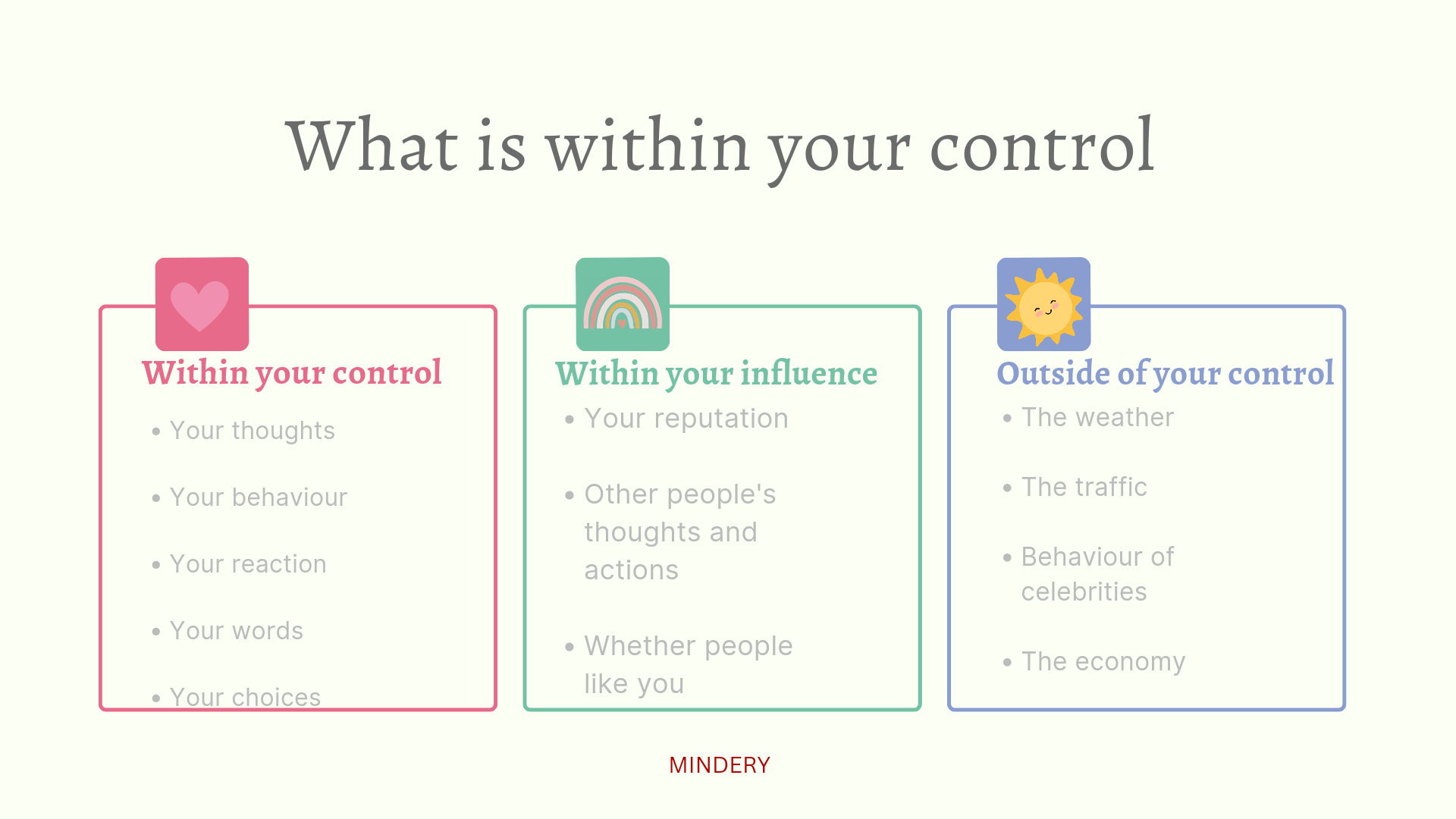 What is within your control

Within your control

• Your thoughts
• Your behaviour
• Your reaction
• Your words
• Your choices

Within your influence

• Your reputation
• Other people's thoughts and actions
• Whether people like you

Outside of your control

• The weather
• The traffic
• Behaviour of celebrities
• The economy

MINDERY